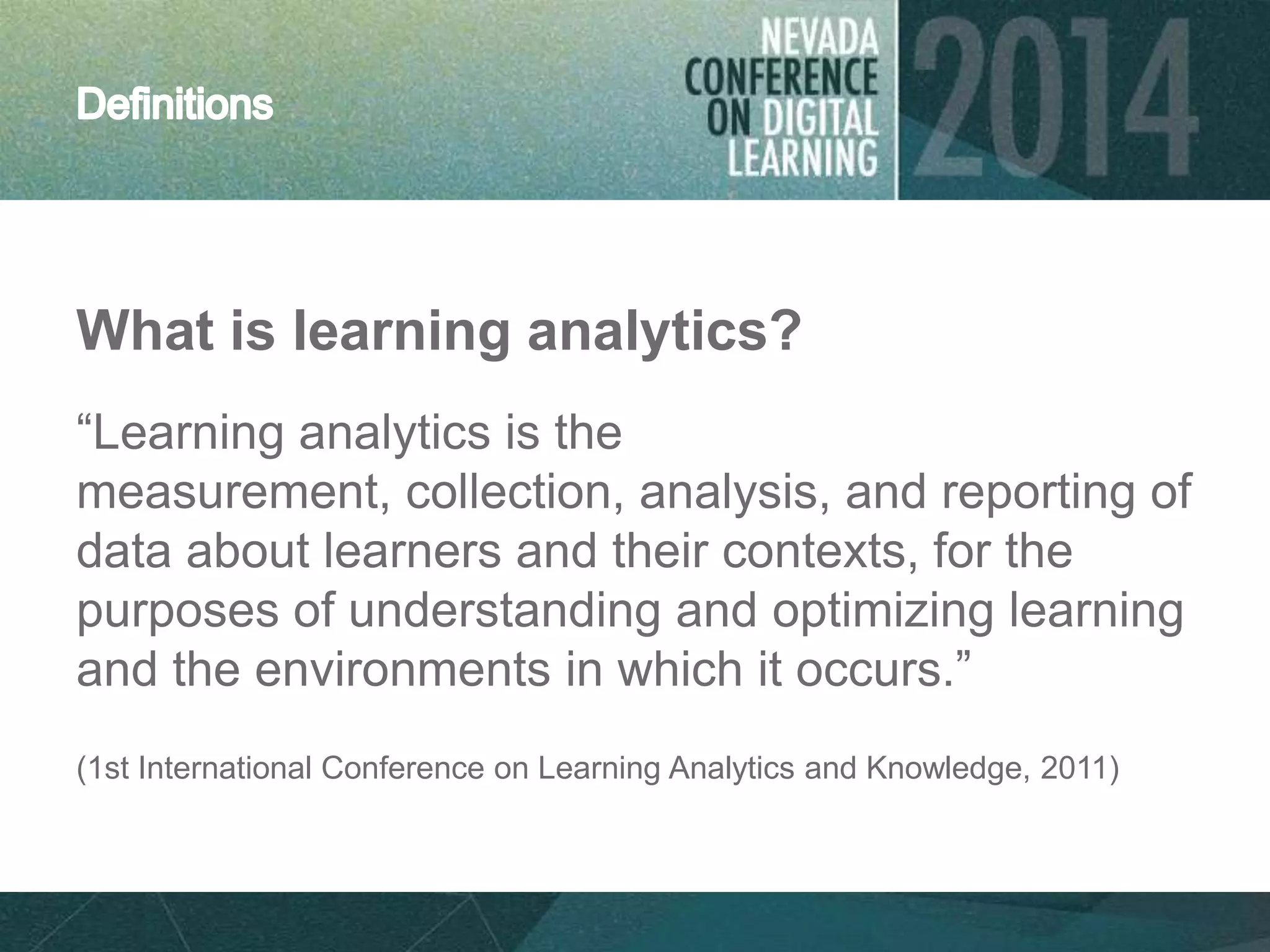 Definitions

NEVADA CONFERENCE ON DIGITAL LEARNING 2014

What is learning analytics?

“Learning analytics is the measurement, collection, analysis, and reporting of data about learners and their contexts, for the purposes of understanding and optimizing learning and the environments in which it occurs.”

(1st International Conference on Learning Analytics and Knowledge, 2011)